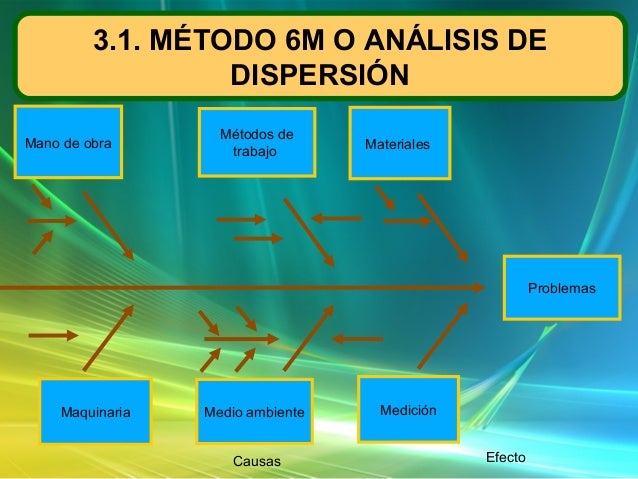 3.1. MÉTODO 6M O ANÁLISIS DE DISPERSIÓN

Mano de obra

Métodos de trabajo

Materiales

Problemas

Maquinaria

Medio ambiente

Medición

Causas

Efecto